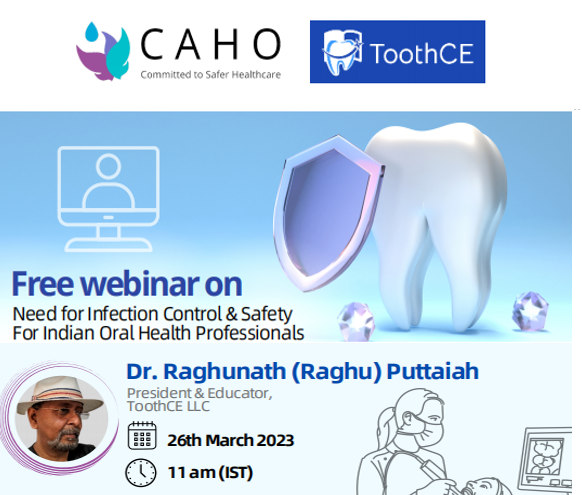 CAHO
Committed to Safer Healthcare

ToothCE

Free webinar on
Need for Infection Control & Safety For Indian Oral Health Professionals

Dr. Raghunath (Raghu) Puttaiah
President & Educator, ToothCE LLC

26th March 2023

11 am (IST)